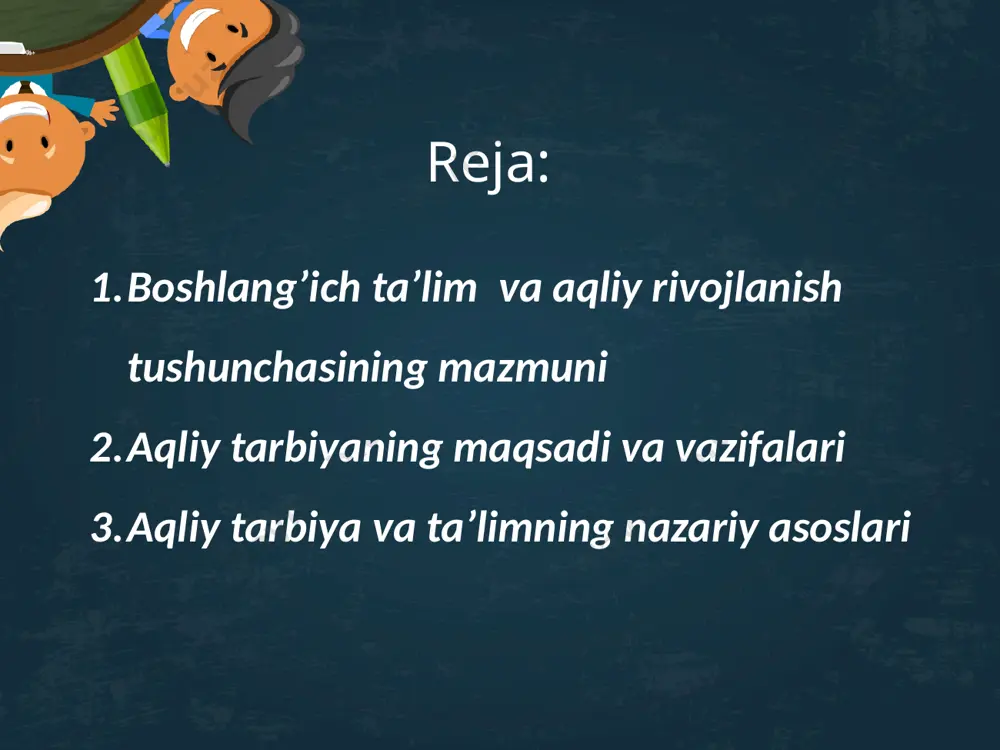 Reja:

1. Boshlang’ich ta’lim va aqliy rivojlanish tushunchasining mazmuni
2. Aqliy tarbiyaning maqsadi va vazifalari
3. Aqliy tarbiya va ta’limning nazariy asoslari